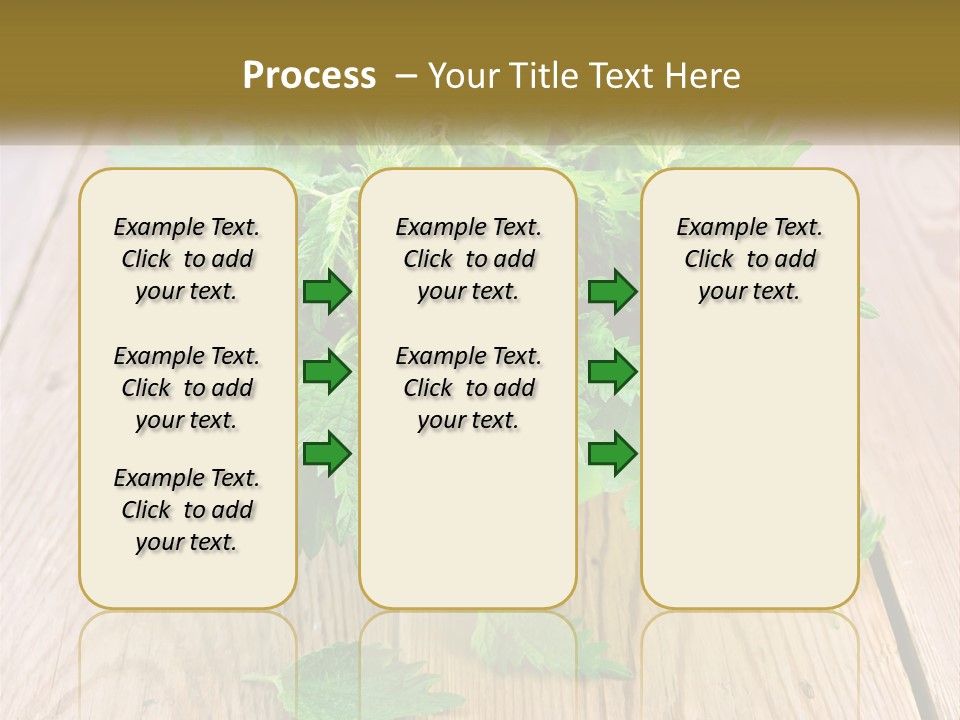 Process – Your Title Text Here

Example Text. Click to add your text.

Example Text. Click to add your text.

Example Text. Click to add your text.

Example Text. Click to add your text.

Example Text. Click to add your text.

Example Text. Click to add your text.